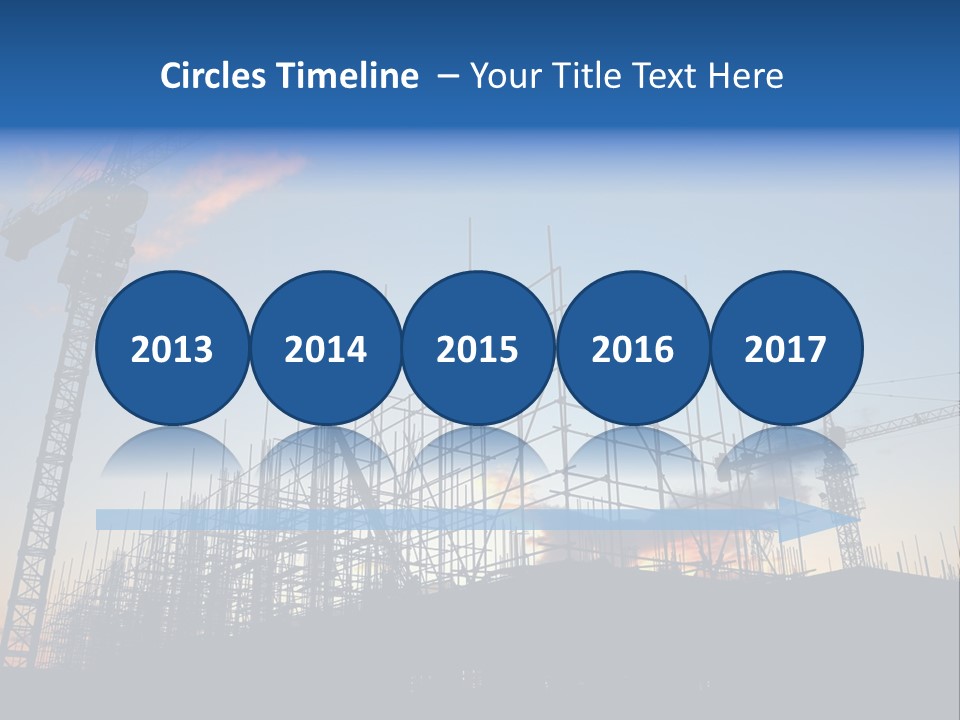 Circles Timeline – Your Title Text Here

2013

2014

2015

2016

2017